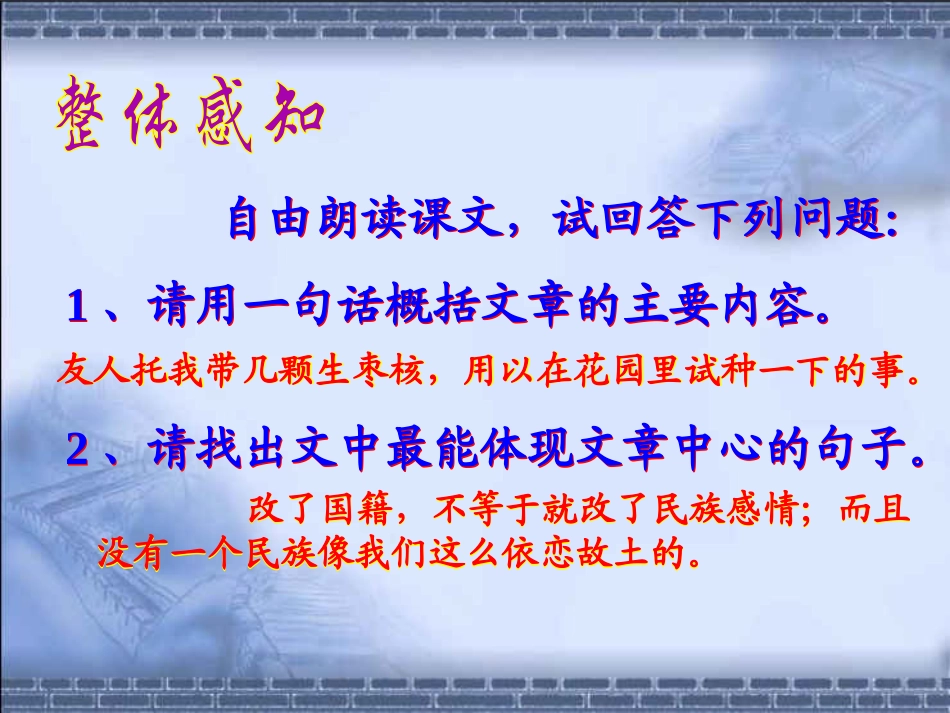 整体感知

自由朗读课文，试回答下列问题：

1、请用一句话概括文章的主要内容。

友人托我带几颗生枣核，用以在花园里试种一下的事。

2、请找出文中最能体现文章中心的句子。

改了国籍，不等于就改了民族感情；而且没有一个民族像我们这么依恋故土的。